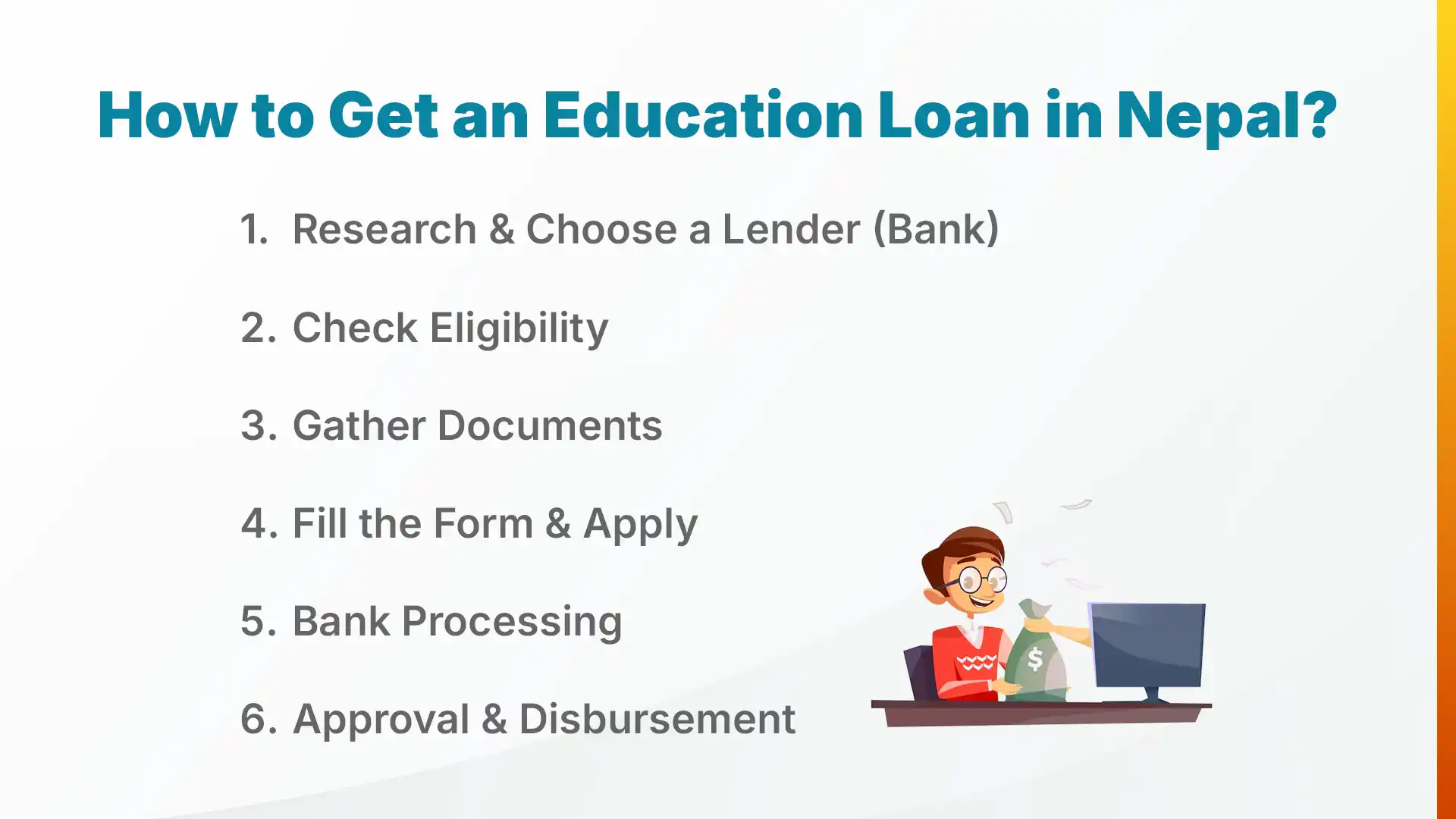 How to Get an Education Loan in Nepal?

1. Research & Choose a Lender (Bank)

2. Check Eligibility

3. Gather Documents

4. Fill the Form & Apply

5. Bank Processing

6. Approval & Disbursement

$